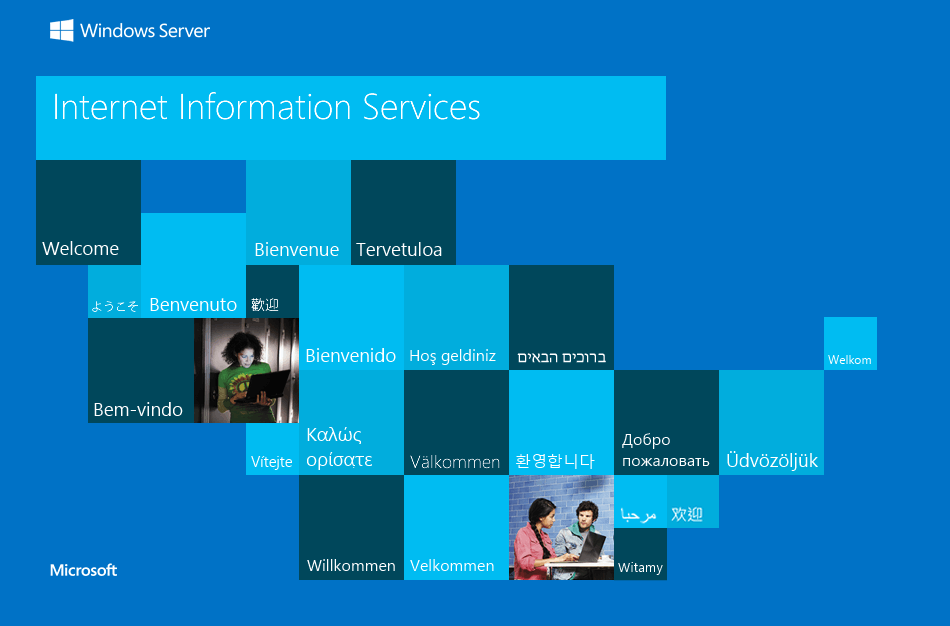 Windows Server

Internet Information Services

Welcome

Bienvenue

Tervetuloa

ようこそ

Benvenuto

歡迎

Bienvenido

Hoş geldiniz

ברוכים הבאים

Welkom

Bem-vindo

Vítejte

Καλώς ορίσατε

Välkommen

환영합니다

Добро пожаловать

Üdvözöljük

مرحبا

欢迎

Willkommen

Velkommen

Witamy

Microsoft